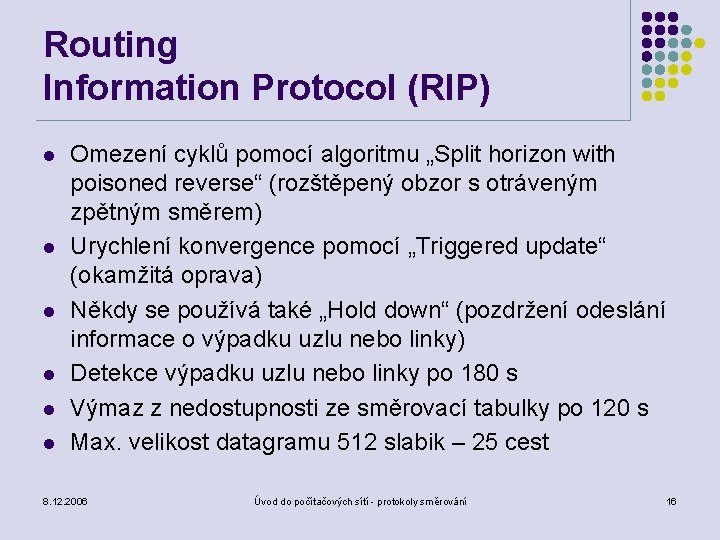 Routing
Information Protocol (RIP)

- Omezení cyklů pomocí algoritmu „Split horizon with poisoned reverse“ (rozštěpený obzor s otráveným zpětným směrem)
- Urychlení konvergence pomocí „Triggered update“ (okamžitá oprava)
- Někdy se používá také „Hold down“ (pozdržení odeslání informace o výpadku uzlu nebo linky)
- Detekce výpadku uzlu nebo linky po 180 s
- Výmaz z nedostupnosti ze směrovací tabulky po 120 s
- Max. velikost datagramu 512 slabik – 25 cest

8.12.2006

Úvod do počítačových sítí - protokoly směrování

16